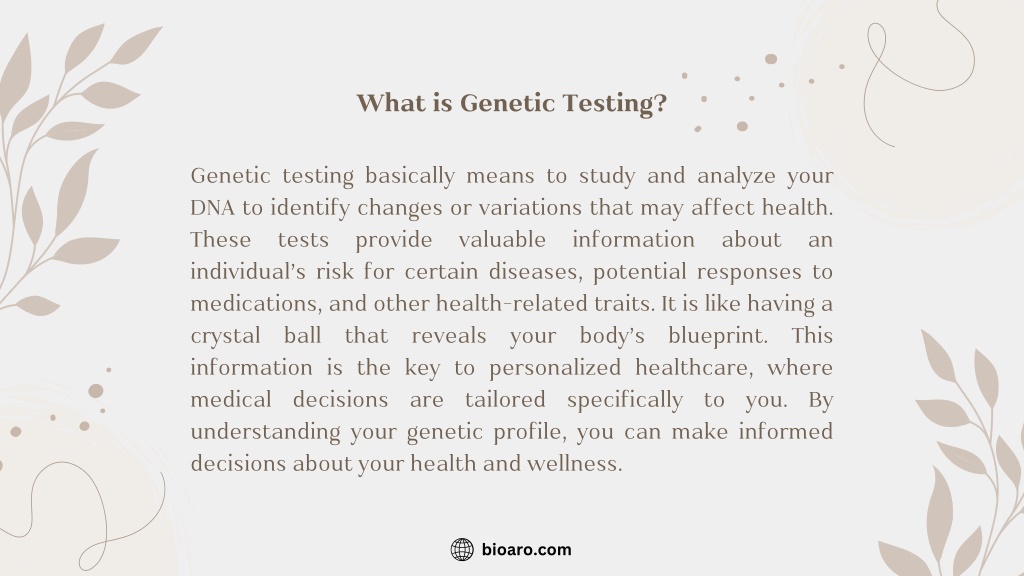 What is Genetic Testing?

Genetic testing basically means to study and analyze your DNA to identify changes or variations that may affect health. These tests provide valuable information about an individual's risk for certain diseases, potential responses to medications, and other health-related traits. It is like having a crystal ball that reveals your body's blueprint. This information is the key to personalized healthcare, where medical decisions are tailored specifically to you. By understanding your genetic profile, you can make informed decisions about your health and wellness.

bioaro.com